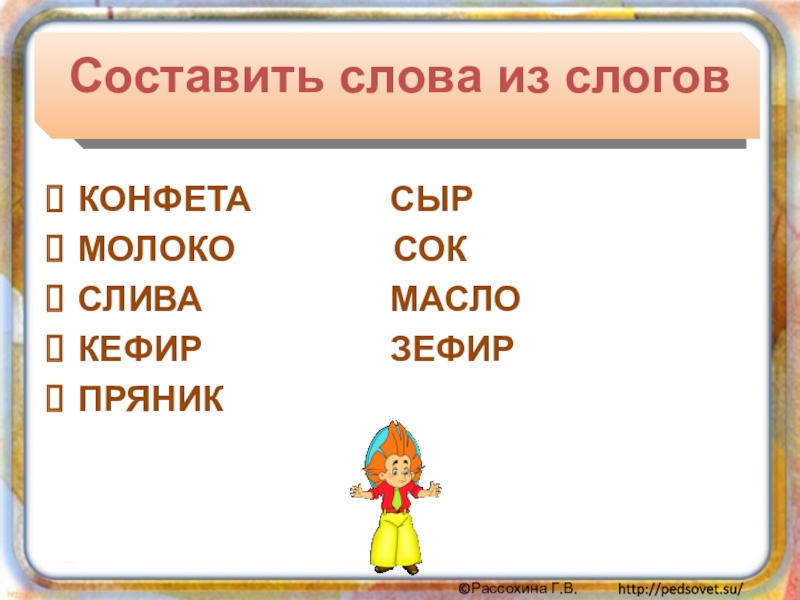 Составить слова из слогов

КОНФЕТА
МОЛОКО
СЛИВА
КЕФИР
ПРЯНИК

СЫР
СОК
МАСЛО
ЗЕФИР

©Рассохина Г.В. http://pedsovet.su/